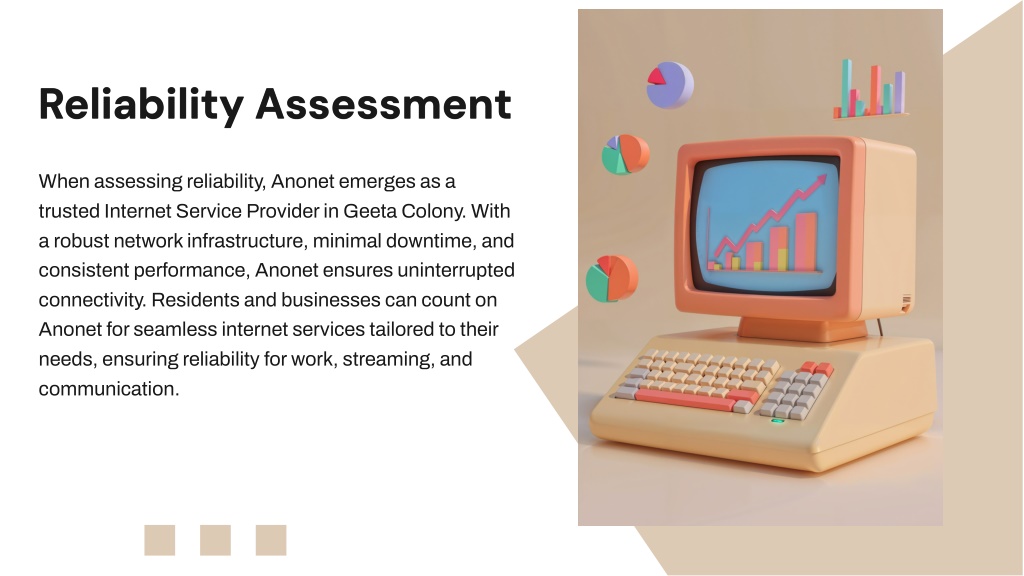 Reliability Assessment

When assessing reliability, Anonet emerges as a trusted Internet Service Provider in Geeta Colony. With a robust network infrastructure, minimal downtime, and consistent performance, Anonet ensures uninterrupted connectivity. Residents and businesses can count on Anonet for seamless internet services tailored to their needs, ensuring reliability for work, streaming, and communication.